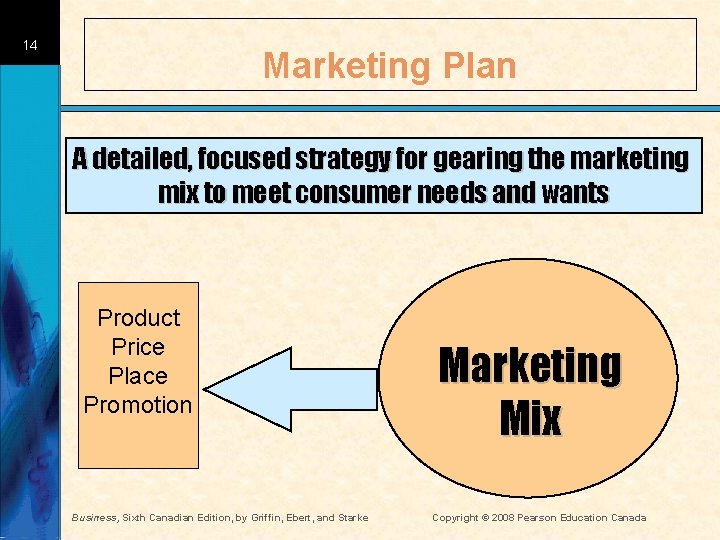 14

Marketing Plan

A detailed, focused strategy for gearing the marketing mix to meet consumer needs and wants

Product
Price
Place
Promotion

Marketing Mix

Business, Sixth Canadian Edition, by Griffin, Ebert, and Starke

Copyright © 2008 Pearson Education Canada